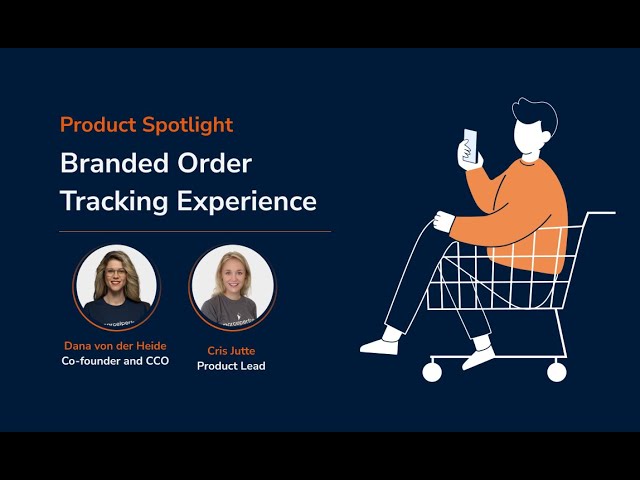 Product Spotlight

Branded Order Tracking Experience

Dana von der Heide
Co-founder and CCO

Cris Jutte
Product Lead